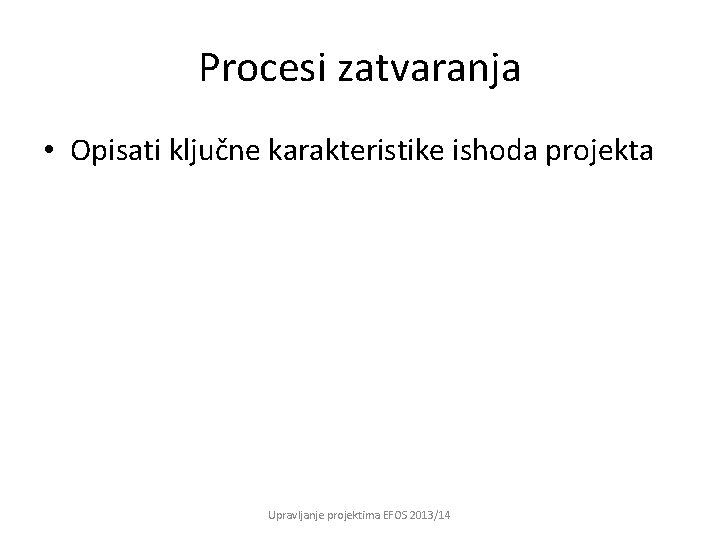 Procesi zatvaranja

• Opisati ključne karakteristike ishoda projekta

Upravljanje projektima EFOS 2013/14